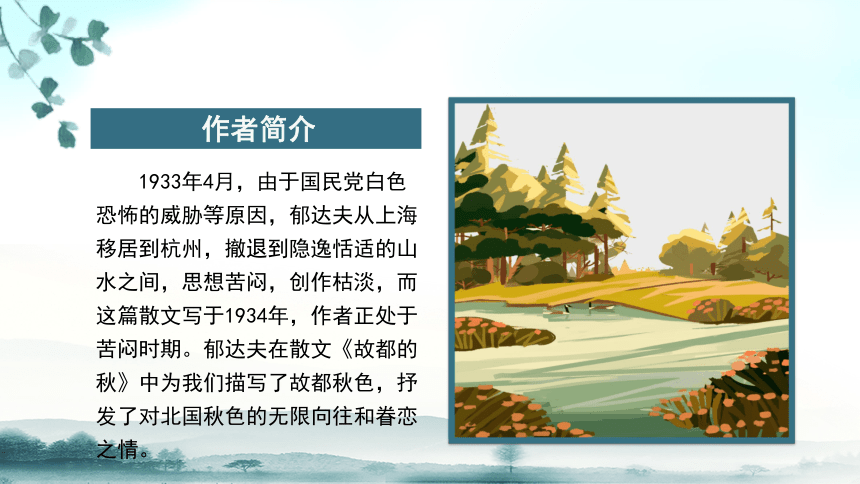 作者简介

1933年4月，由于国民党白色恐怖的威胁等原因，郁达夫从上海移居到杭州，撤退到隐逸恬适的山水之间，思想苦闷，创作枯淡，而这篇散文写于1934年，作者正处于苦闷时期。郁达夫在散文《故都的秋》中为我们描写了故都秋色，抒发了对北国秋色的无限向往和眷恋之情。